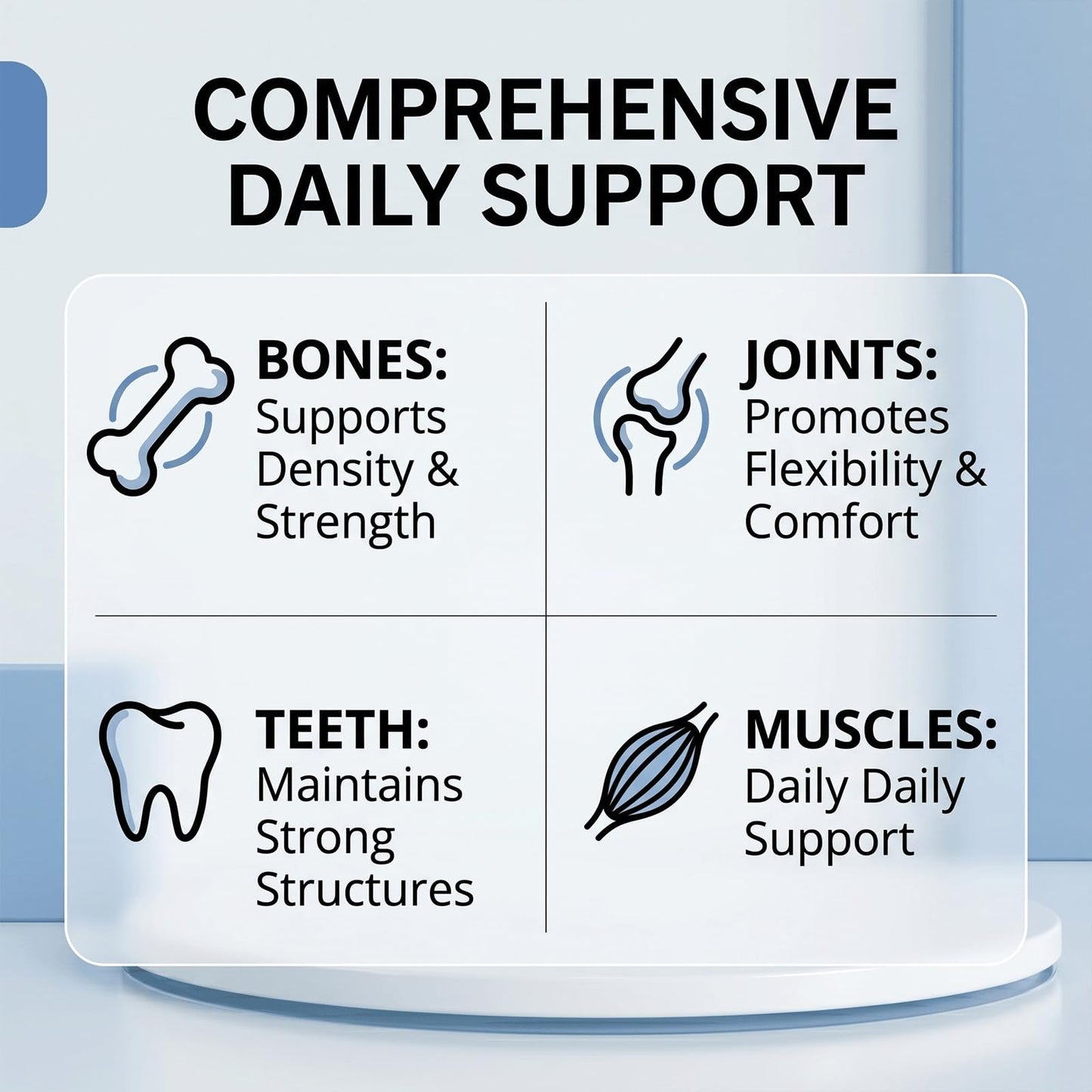 COMPREHENSIVE DAILY SUPPORT

BONES: Supports Density & Strength

JOINTS: Promotes Flexibility & Comfort

TEETH: Maintains Strong Structures

MUSCLES: Daily Daily Support